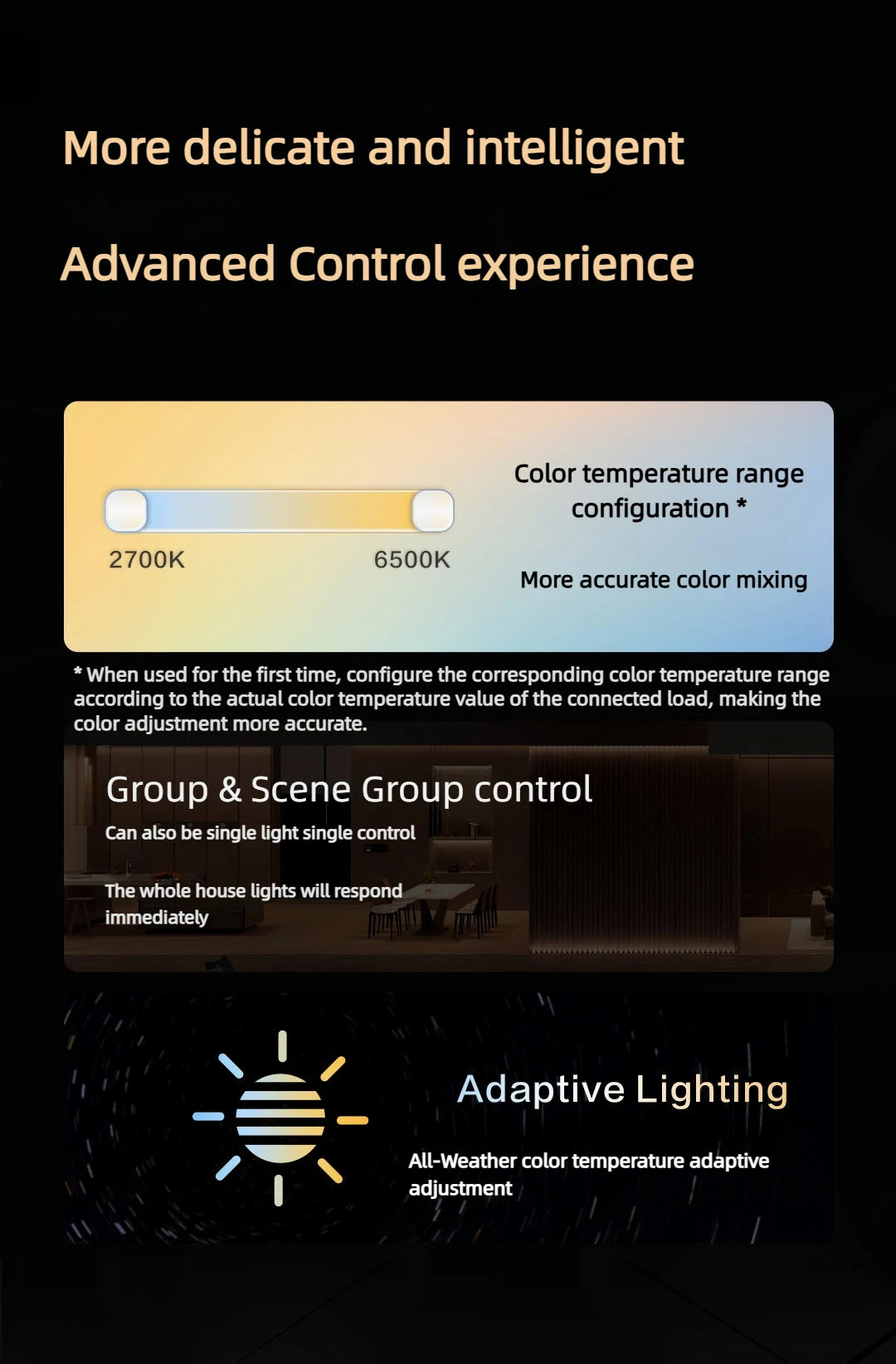 More delicate and intelligent

Advanced Control experience

2700K

6500K

Color temperature range configuration *

More accurate color mixing

* When used for the first time, configure the corresponding color temperature range according to the actual color temperature value of the connected load, making the color adjustment more accurate.

Group & Scene Group control

Can also be single light single control

The whole house lights will respond immediately

Adaptive Lighting

All-Weather color temperature adaptive adjustment